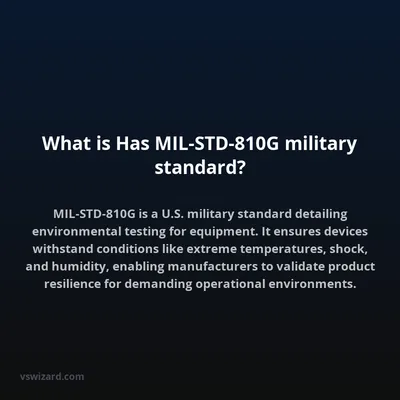 What is Has MIL-STD-810G military standard?

MIL-STD-810G is a U.S. military standard detailing environmental testing for equipment. It ensures devices withstand conditions like extreme temperatures, shock, and humidity, enabling manufacturers to validate product resilience for demanding operational environments.

vswizard.com